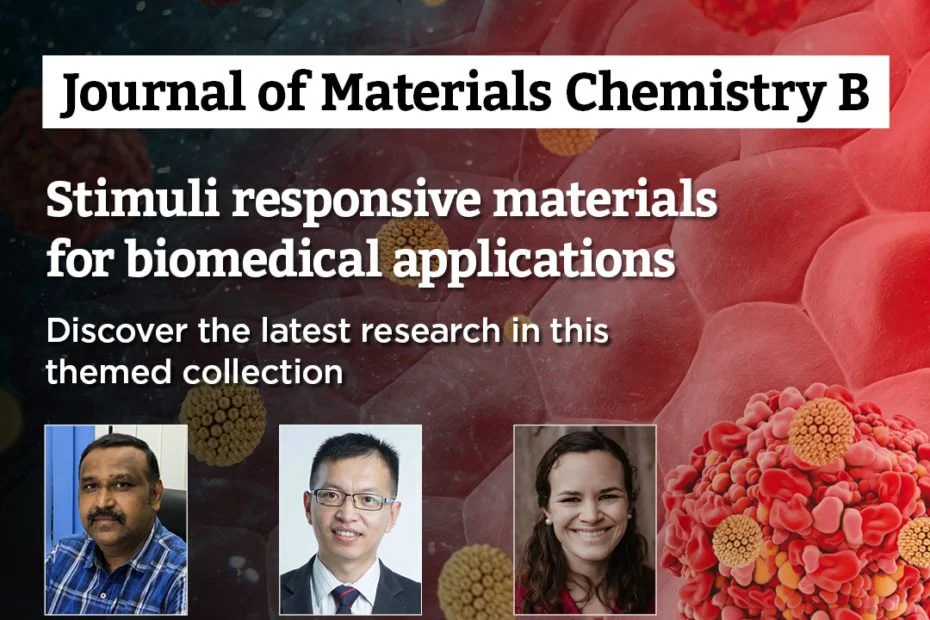 Journal of Materials Chemistry B

Stimuli responsive materials for biomedical applications

Discover the latest research in this themed collection